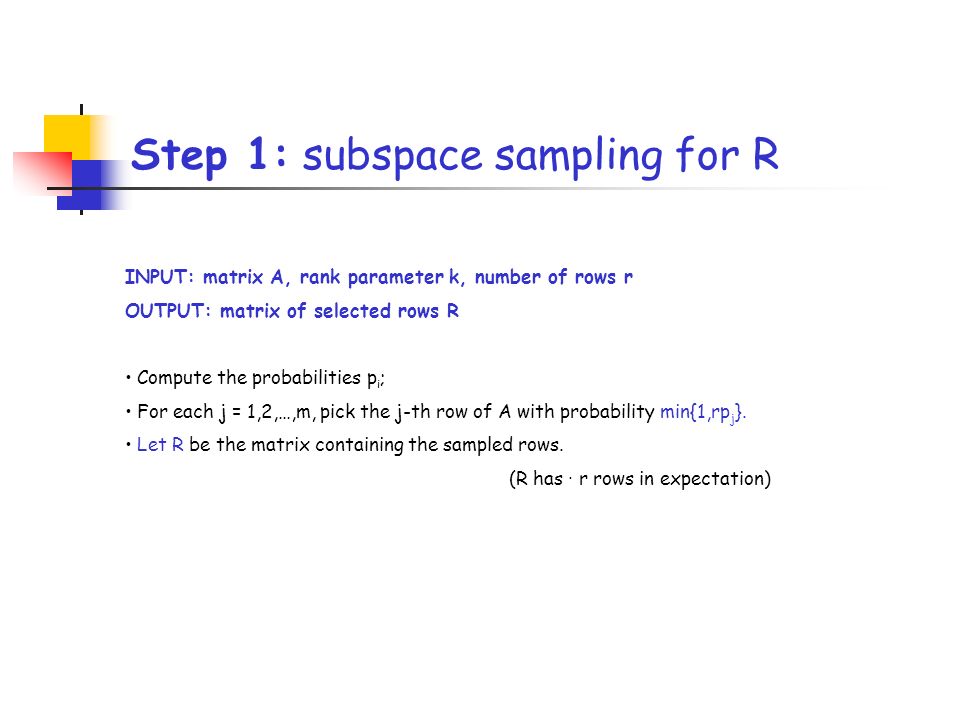 Step 1: subspace sampling for R

INPUT: matrix A, rank parameter k, number of rows r

OUTPUT: matrix of selected rows R

• Compute the probabilities $p_i$;

• For each j = 1,2,…,m, pick the j-th row of A with probability $\min\{1, rp_j\}$.

• Let R be the matrix containing the sampled rows.

(R has · r rows in expectation)